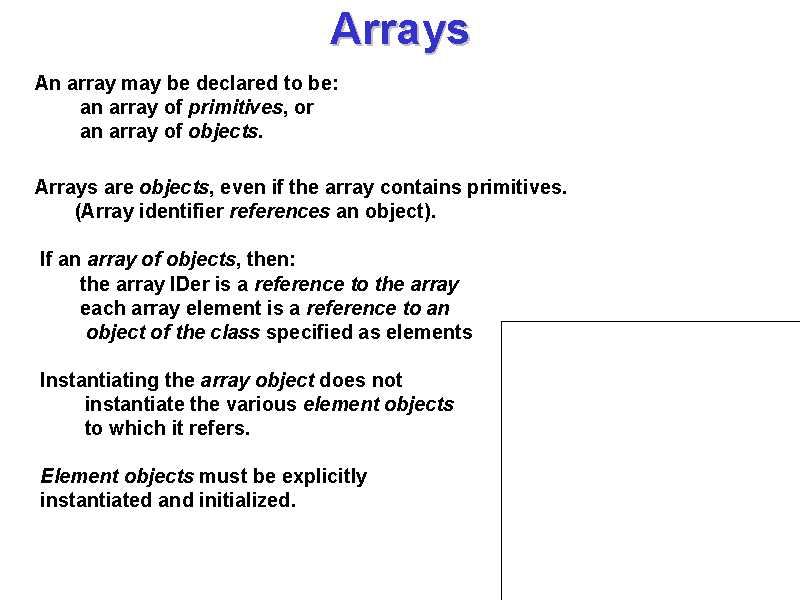 Arrays

An array may be declared to be:
an array of primitives, or
an array of objects.

Arrays are objects, even if the array contains primitives.
(Array identifier references an object).

If an array of objects, then:
the array IDer is a reference to the array
each array element is a reference to an object of the class specified as elements

Instantiating the array object does not instantiate the various element objects to which it refers.

Element objects must be explicitly instantiated and initialized.